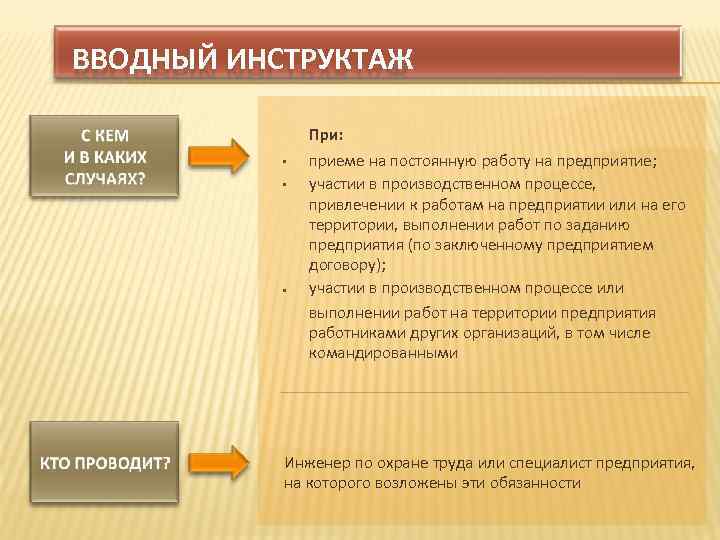 ВВОДНЫЙ ИНСТРУКТАЖ

С КЕМ И В КАКИХ СЛУЧАЯХ?

При:

- приеме на постоянную работу на предприятие;
- участии в производственном процессе, привлечении к работам на предприятии или на его территории, выполнении работ по заданию предприятия (по заключенному предприятием договору);
- участии в производственном процессе или выполнении работ на территории предприятия работниками других организаций, в том числе командированными

КТО ПРОВОДИТ?

Инженер по охране труда или специалист предприятия, на которого возложены эти обязанности